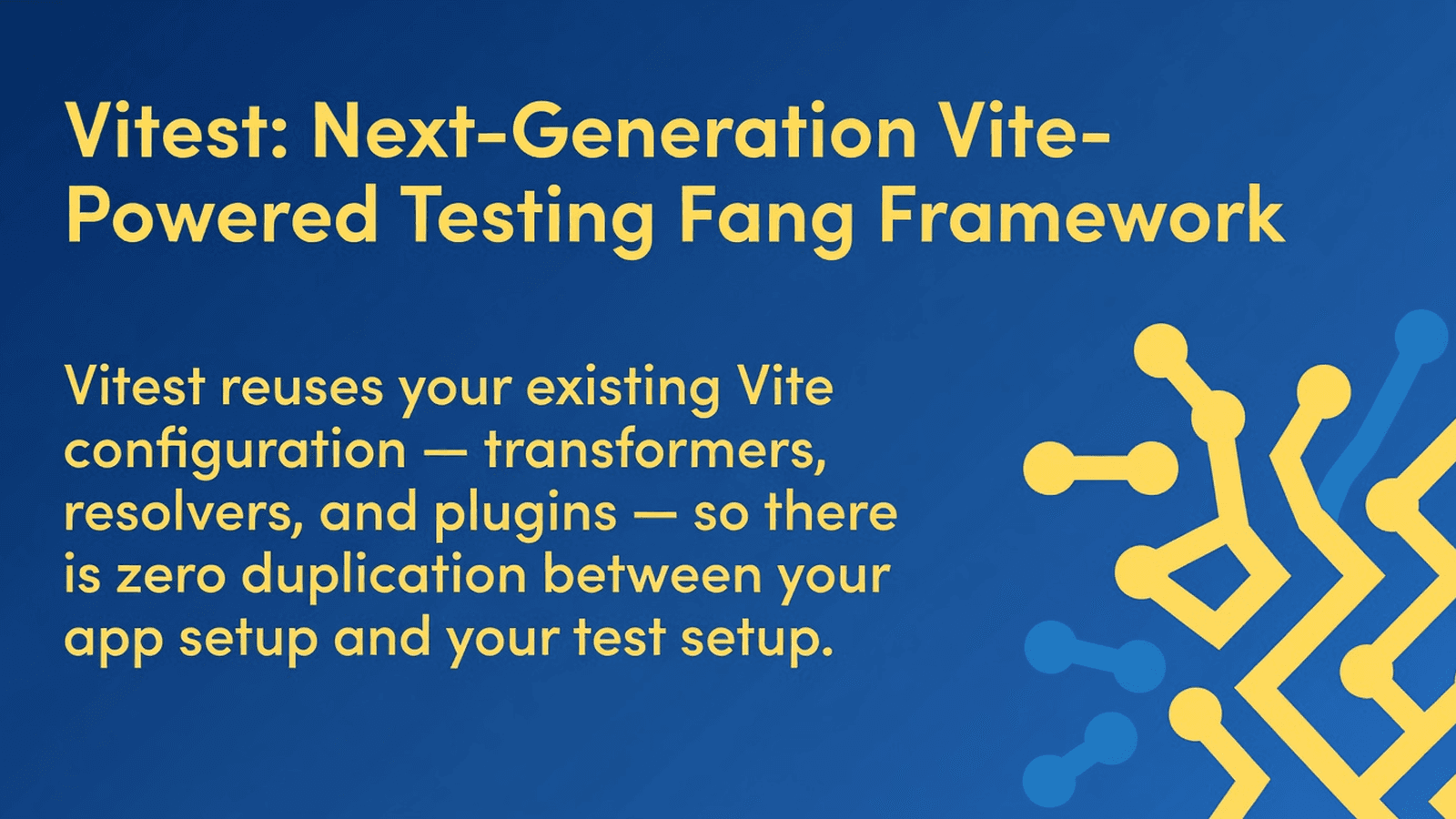 Vitest: Next-Generation Vite-Powered Testing Fang Framework

Vitest reuses your existing Vite configuration — transformers, resolvers, and plugins — so there is zero duplication between your app setup and your test setup.